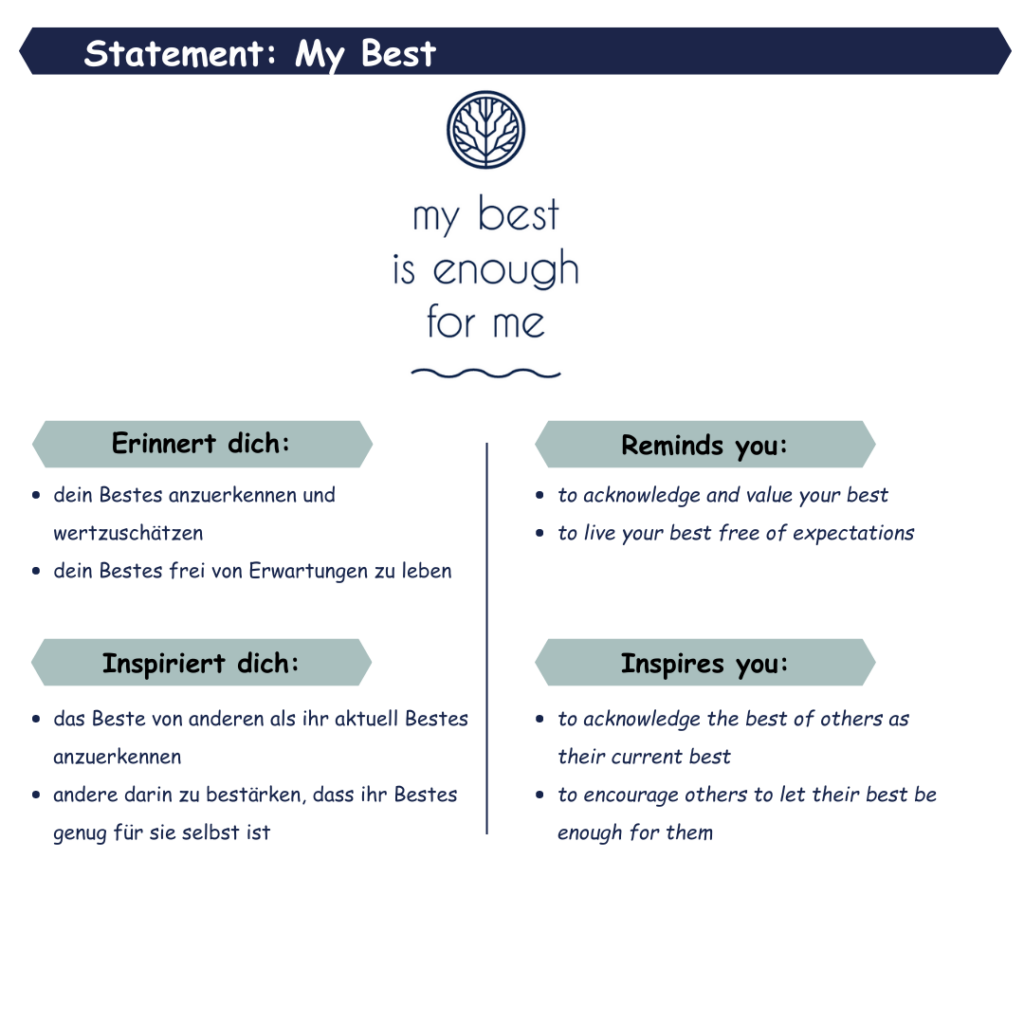 Statement: My Best

my best
is enough
for me

Erinnert dich:

- dein Bestes anzuerkennen und wertzuschätzen
- dein Bestes frei von Erwartungen zu leben

Inspiriert dich:

- das Beste von anderen als ihr aktuell Bestes anzuerkennen
- andere darin zu bestärken, dass ihr Bestes genug für sie selbst ist

Reminds you:

- to acknowledge and value your best
- to live your best free of expectations

Inspires you:

- to acknowledge the best of others as their current best
- to encourage others to let their best be enough for them